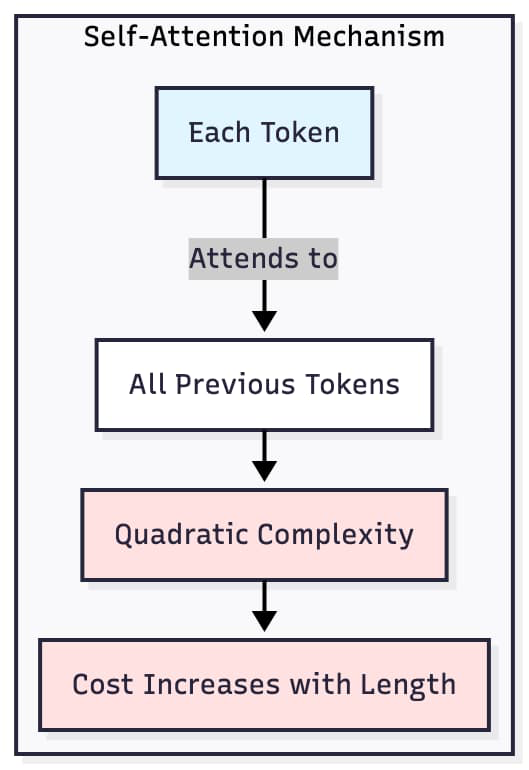 Self-Attention Mechanism

Each Token

Attends to

All Previous Tokens

Quadratic Complexity

Cost Increases with Length